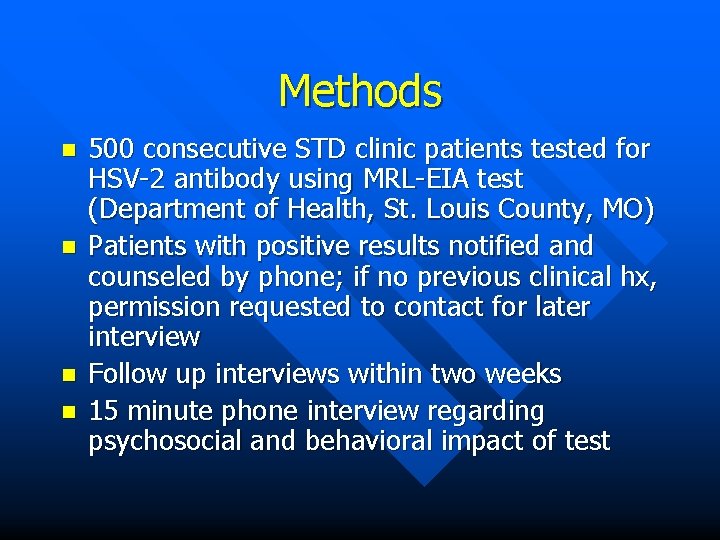 Methods

- 500 consecutive STD clinic patients tested for HSV-2 antibody using MRL-EIA test (Department of Health, St. Louis County, MO)
- Patients with positive results notified and counseled by phone; if no previous clinical hx, permission requested to contact for later interview
- Follow up interviews within two weeks
- 15 minute phone interview regarding psychosocial and behavioral impact of test